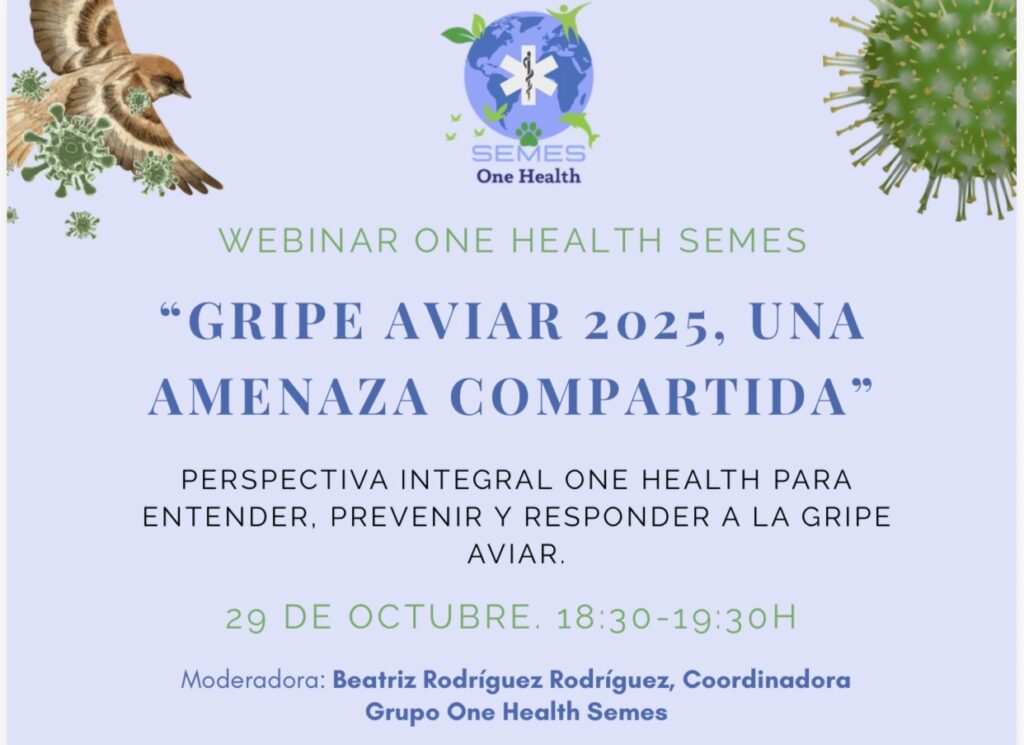 SEMES
One Health

WEBINAR ONE HEALTH SEMES

“GRIPE AVIAR 2025, UNA AMENAZA COMPARTIDA”

PERSPECTIVA INTEGRAL ONE HEALTH PARA ENTENDER, PREVENIR Y RESPONDER A LA GRIPE AVIAR.

29 DE OCTUBRE. 18:30-19:30H

Moderadora: Beatriz Rodríguez Rodríguez, Coordinadora Grupo One Health Semes